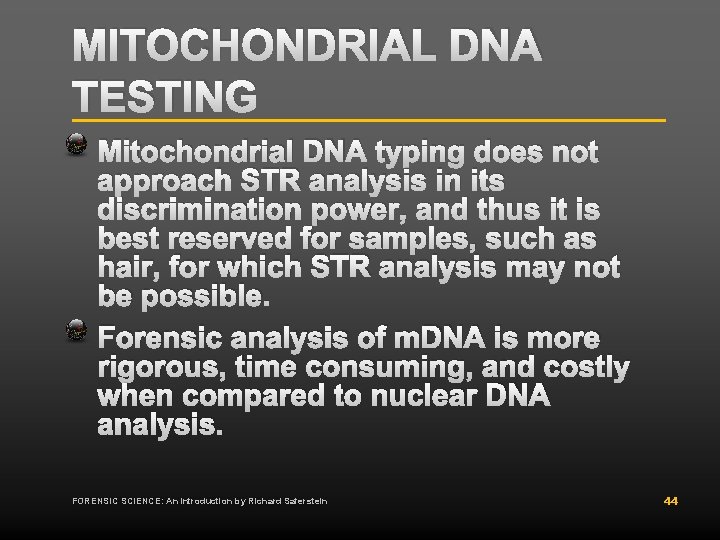 MITOCHONDRIAL DNA TESTING

Mitochondrial DNA typing does not approach STR analysis in its discrimination power, and thus it is best reserved for samples, such as hair, for which STR analysis may not be possible.

Forensic analysis of mDNA is more rigorous, time consuming, and costly when compared to nuclear DNA analysis.

FORENSIC SCIENCE: An Introduction by Richard Saferstein

44